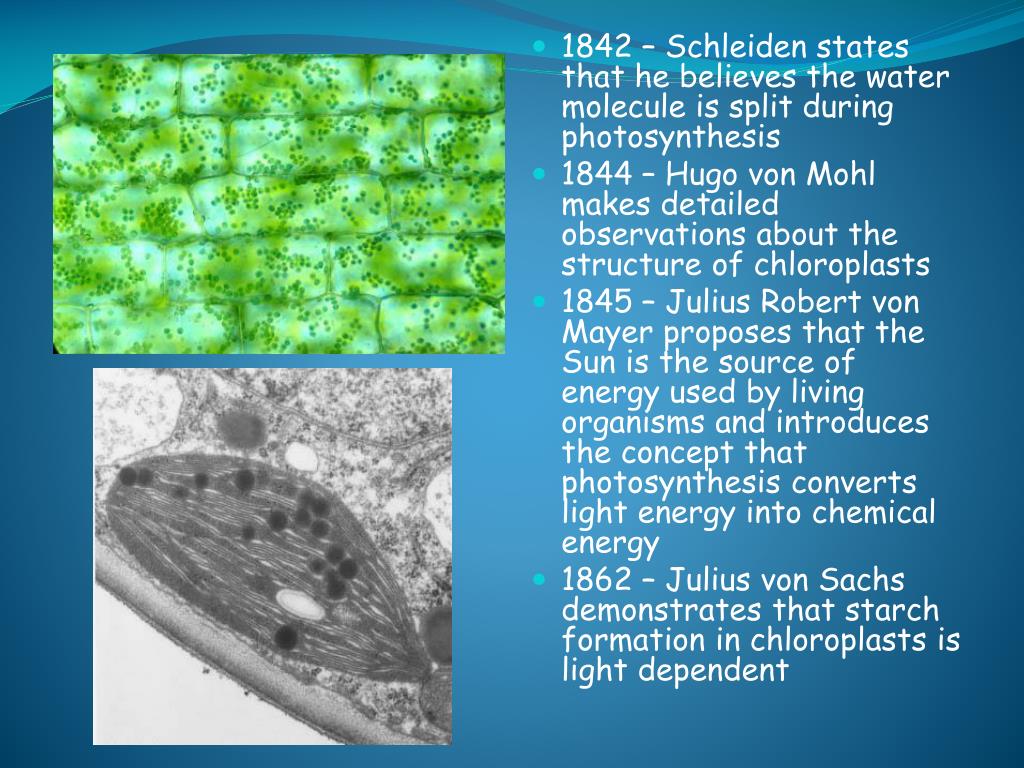 - 1842 – Schleiden states that he believes the water molecule is split during photosynthesis
- 1844 – Hugo von Mohl makes detailed observations about the structure of chloroplasts
- 1845 – Julius Robert von Mayer proposes that the Sun is the source of energy used by living organisms and introduces the concept that photosynthesis converts light energy into chemical energy
- 1862 – Julius von Sachs demonstrates that starch formation in chloroplasts is light dependent